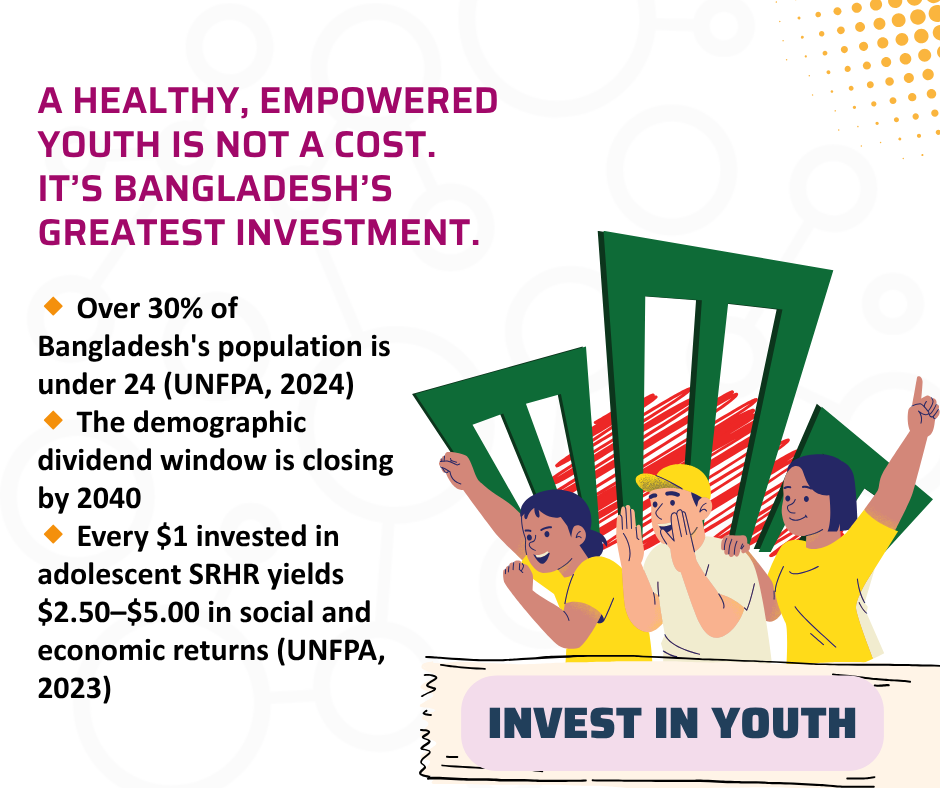 A HEALTHY, EMPOWERED YOUTH IS NOT A COST. IT'S BANGLADESH'S GREATEST INVESTMENT.

◆ Over 30% of Bangladesh's population is under 24 (UNFPA, 2024)
◆ The demographic dividend window is closing by 2040
◆ Every \$1 invested in adolescent SRHR yields \$2.50–\$5.00 in social and economic returns (UNFPA, 2023)

INVEST IN YOUTH